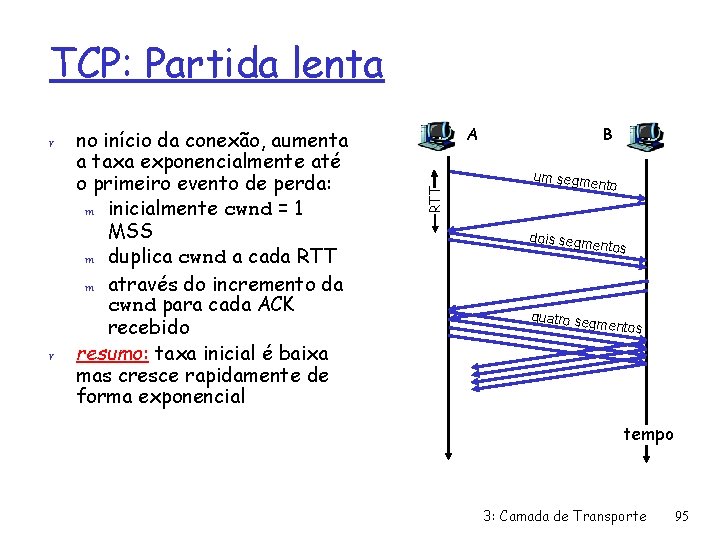 TCP: Partida lenta

r no início da conexão, aumenta a taxa exponencialmente até o primeiro evento de perda:

m inicialmente cwnd = 1 MSS

m duplica cwnd a cada RTT

m através do incremento da cwnd para cada ACK recebido

r resumo: taxa inicial é baixa mas cresce rapidamente de forma exponencial

A

B

RTT

um segmento

dois segmentos

quatro segmentos

tempo

3: Camada de Transporte 95